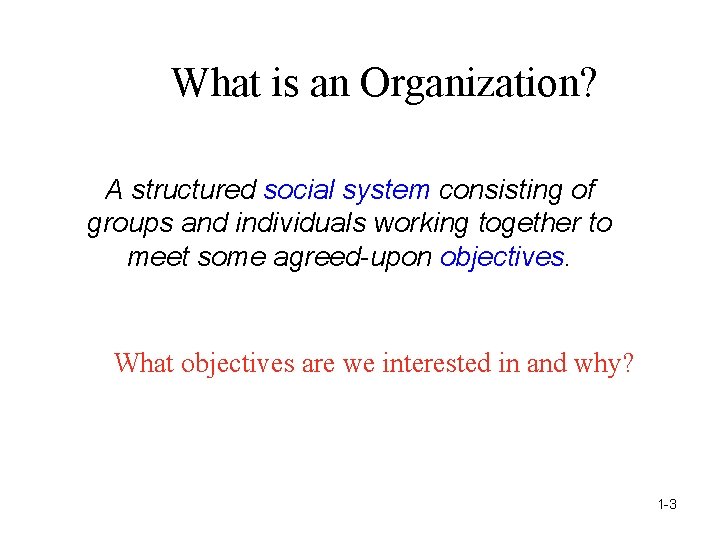 What is an Organization?

A structured social system consisting of groups and individuals working together to meet some agreed-upon objectives.

What objectives are we interested in and why?

1-3